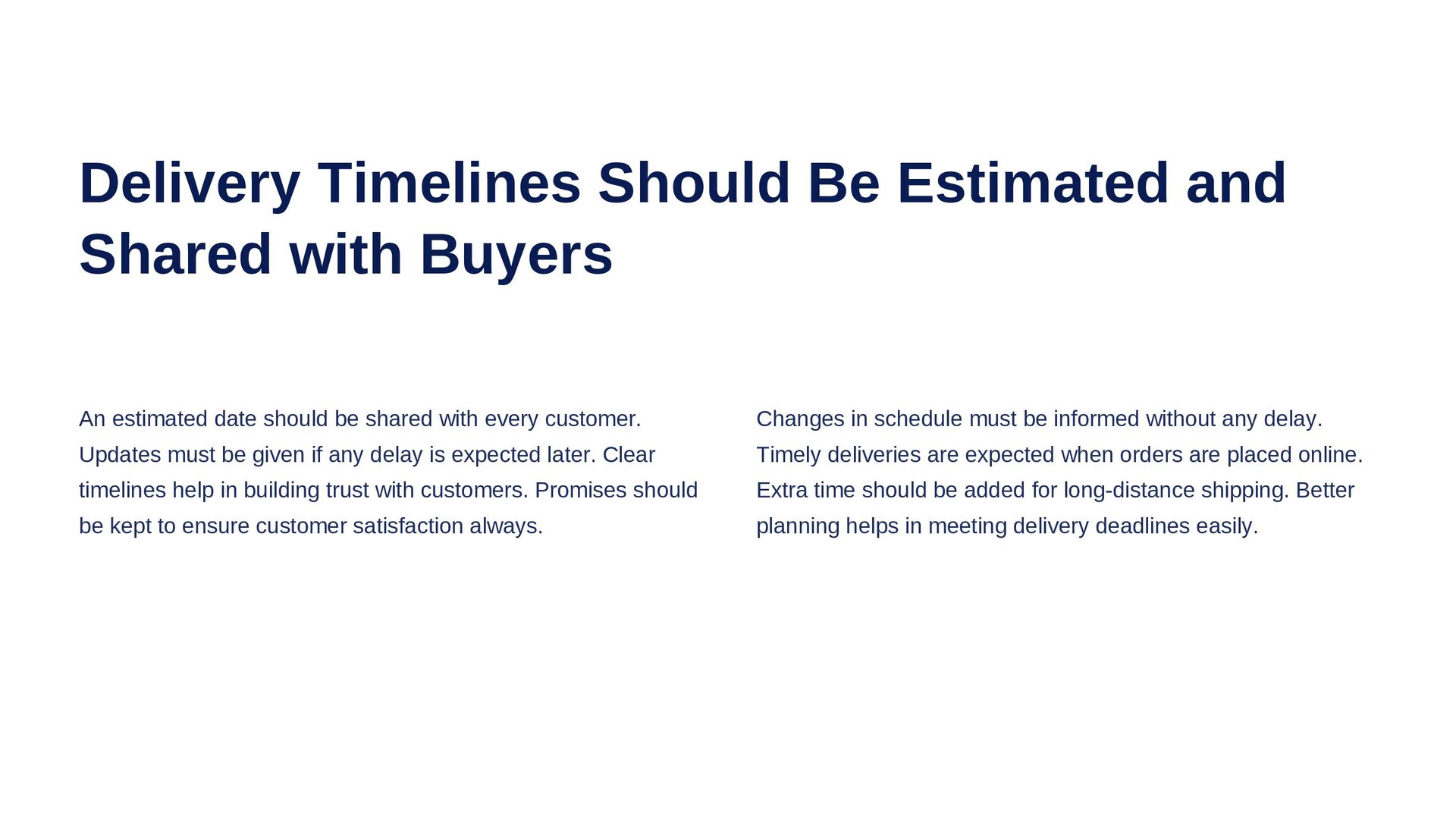 Delivery Timelines Should Be Estimated and Shared with Buyers

An estimated date should be shared with every customer. Updates must be given if any delay is expected later. Clear timelines help in building trust with customers. Promises should be kept to ensure customer satisfaction always.

Changes in schedule must be informed without any delay. Timely deliveries are expected when orders are placed online. Extra time should be added for long-distance shipping. Better planning helps in meeting delivery deadlines easily.